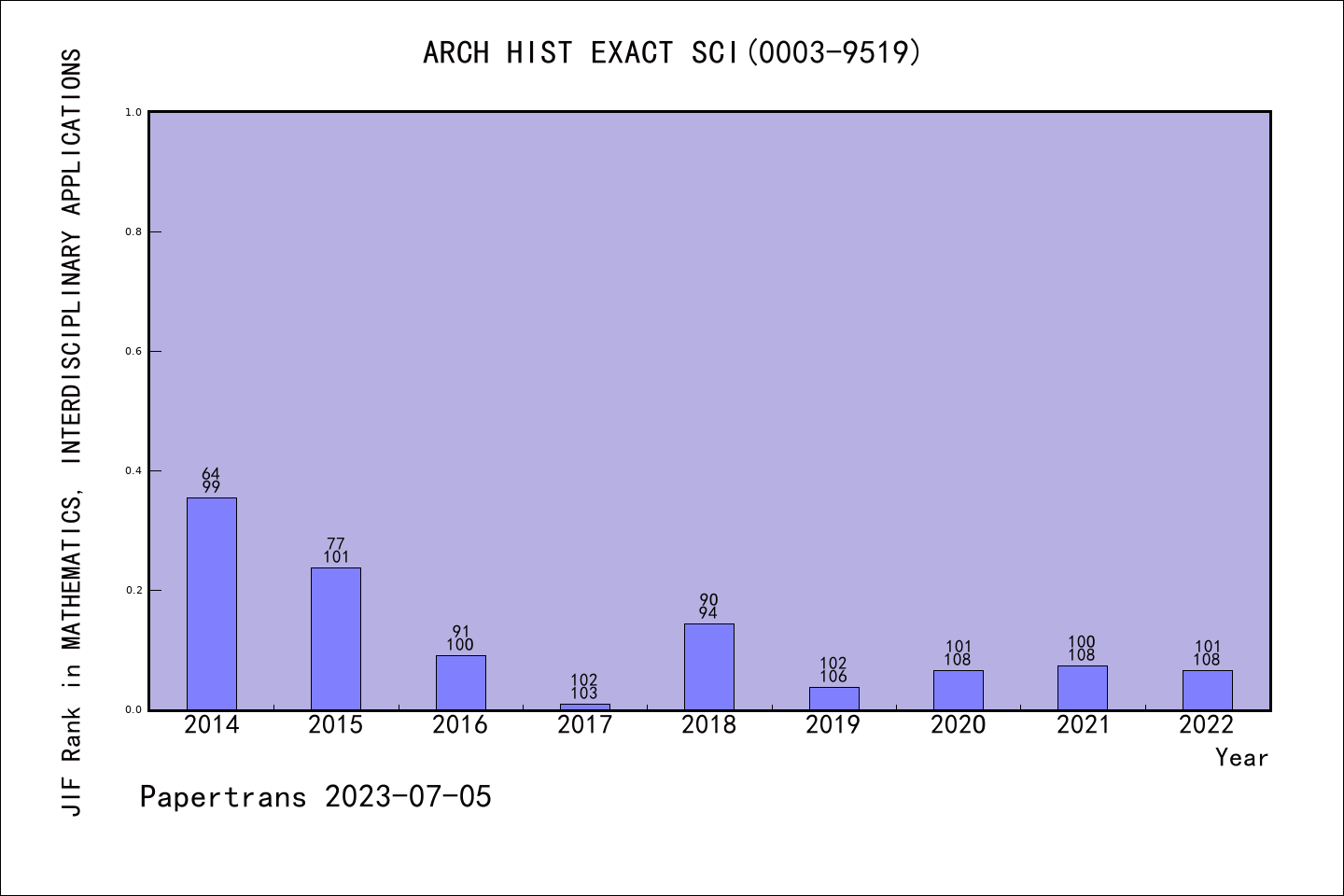 ARCH HIST EXACT SCI(0003-9519)

JIF Rank in MATHEMATICS, INTERDISCIPLINARY APPLICATIONS

1.0
0.8
0.6
0.4
0.2
0.0

64
99
77
101
91
100
102
103
90
94
102
106
101
108
100
108
101
108

2014
2015
2016
2017
2018
2019
2020
2021
2022
Year

Papertrans 2023-07-05